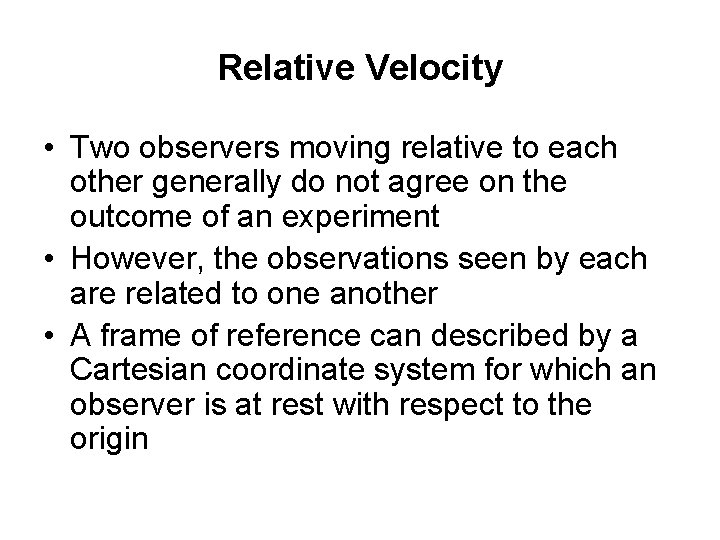 Relative Velocity

• Two observers moving relative to each other generally do not agree on the outcome of an experiment
• However, the observations seen by each are related to one another
• A frame of reference can described by a Cartesian coordinate system for which an observer is at rest with respect to the origin